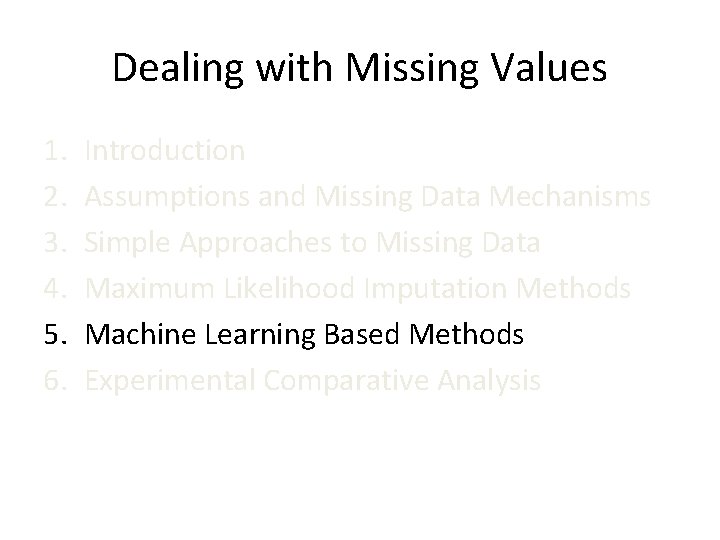 Dealing with Missing Values

1. Introduction
2. Assumptions and Missing Data Mechanisms
3. Simple Approaches to Missing Data
4. Maximum Likelihood Imputation Methods
5. Machine Learning Based Methods
6. Experimental Comparative Analysis